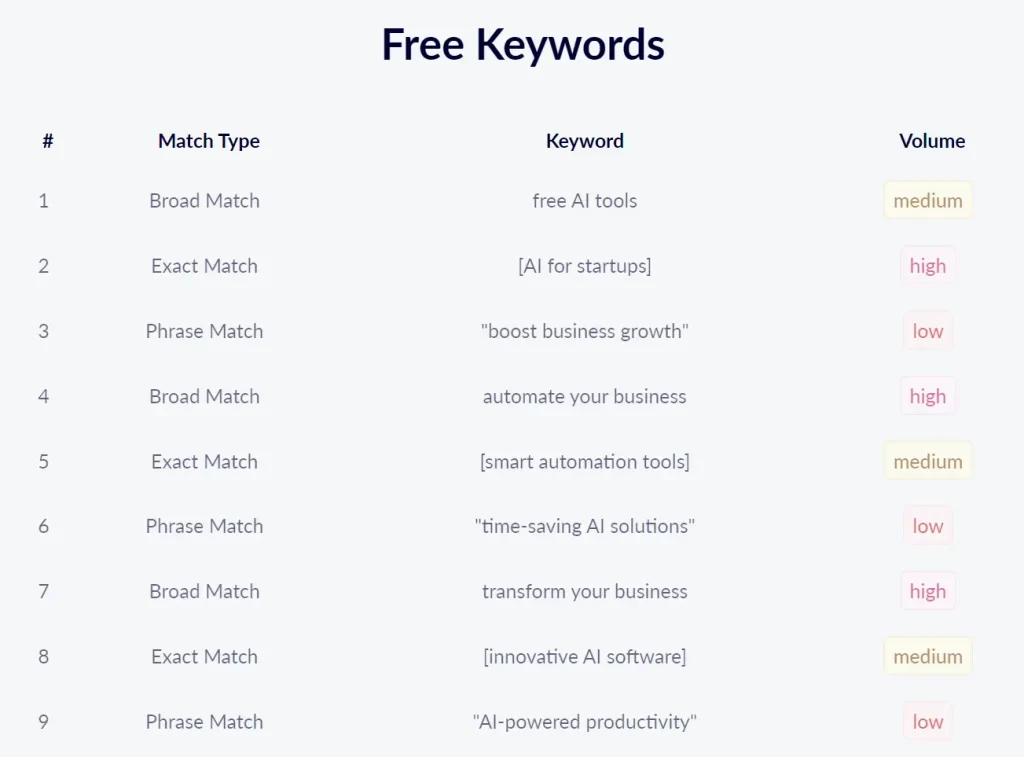 Free Keywords

| # | Match Type | Keyword | Volume |
|---|---|---|---|
| 1 | Broad Match | free AI tools | medium |
| 2 | Exact Match | [AI for startups] | high |
| 3 | Phrase Match | "boost business growth" | low |
| 4 | Broad Match | automate your business | high |
| 5 | Exact Match | [smart automation tools] | medium |
| 6 | Phrase Match | "time-saving AI solutions" | low |
| 7 | Broad Match | transform your business | high |
| 8 | Exact Match | [innovative AI software] | medium |
| 9 | Phrase Match | "AI-powered productivity" | low |